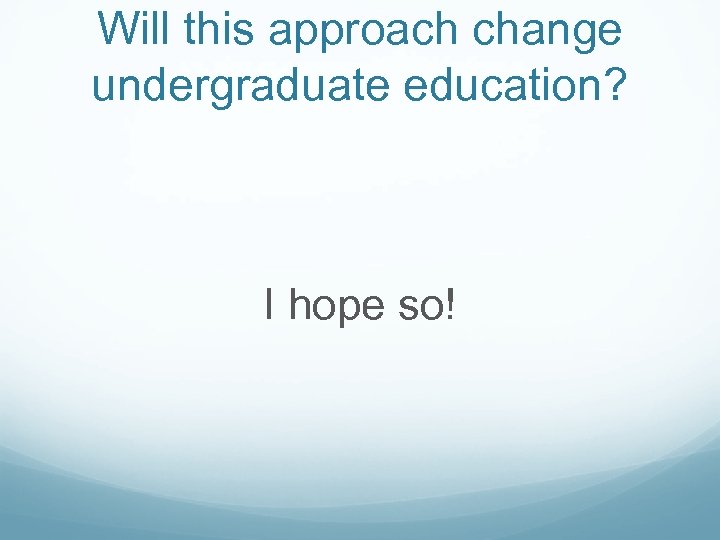 Will this approach change undergraduate education?

I hope so!